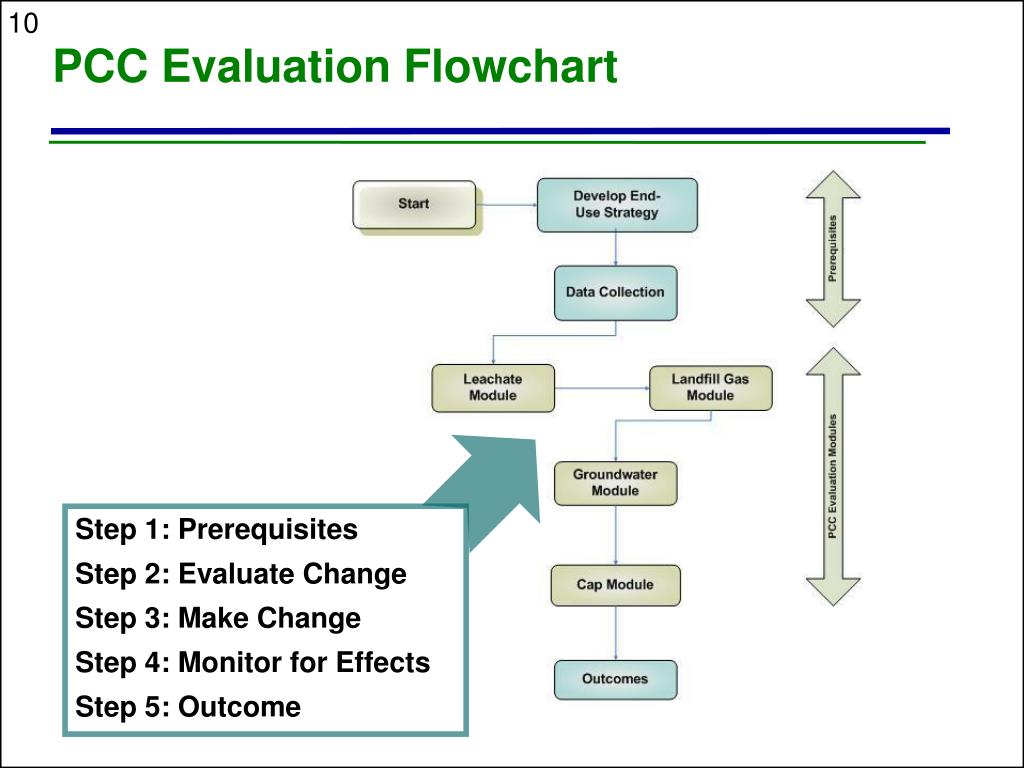 10

PCC Evaluation Flowchart

Start

Develop End-Use Strategy

Data Collection

Leachate Module

Landfill Gas Module

Groundwater Module

Cap Module

Outcomes

Prerequisites

PCC Evaluation Modules

Step 1: Prerequisites

Step 2: Evaluate Change

Step 3: Make Change

Step 4: Monitor for Effects

Step 5: Outcome